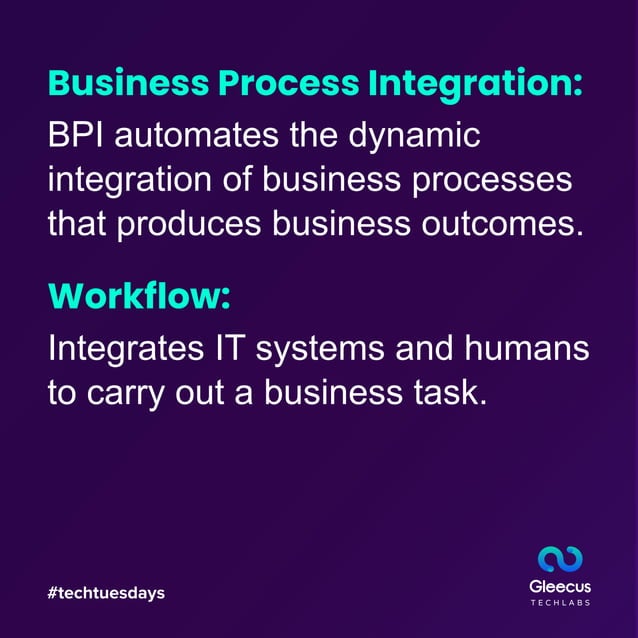 Business Process Integration:
BPI automates the dynamic integration of business processes that produces business outcomes.

Workflow:
Integrates IT systems and humans to carry out a business task.

#techtuesdays

Gleecus
TECHLABS